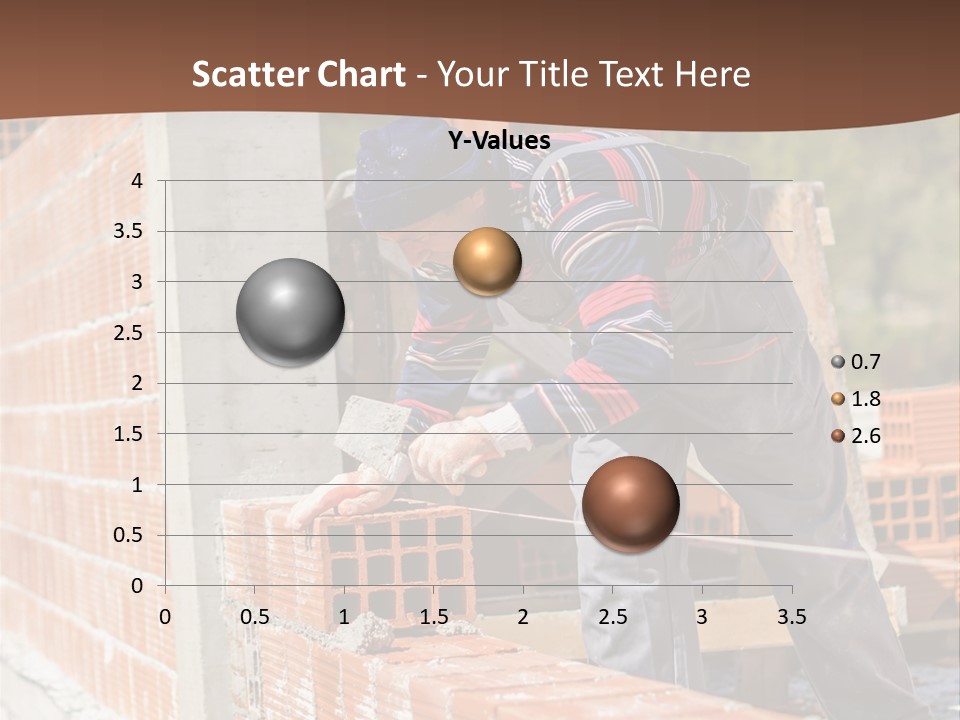 Scatter Chart - Your Title Text Here

Y-Values

4
3.5
3
2.5
2
1.5
1
0.5
0

0 0.5 1 1.5 2 2.5 3 3.5

0.7
1.8
2.6